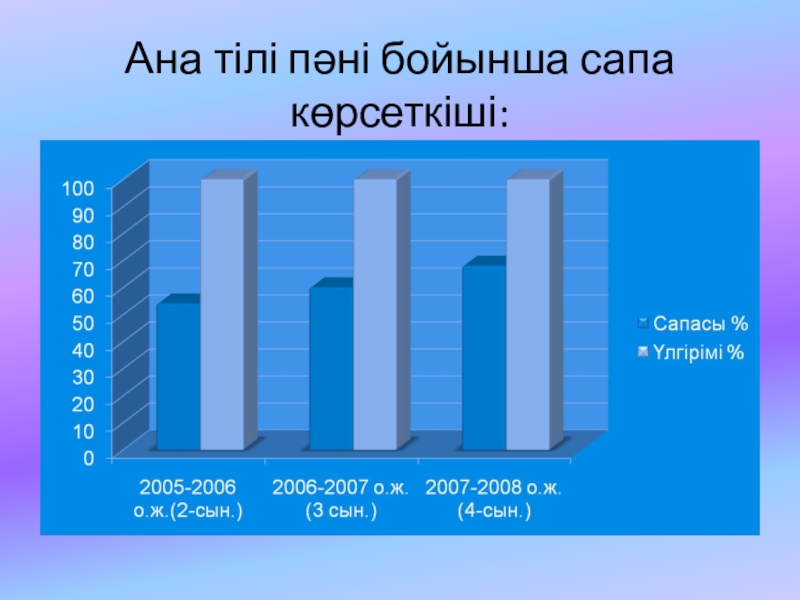 Ана тілі пәні бойынша сапа көрсеткіші:

100
90
80
70
60
50
40
30
20
10
0

2005-2006 о.ж.(2-сын.)
2006-2007 о.ж. (3 сын.)
2007-2008 о.ж. (4-сын.)

Сапасы %
Үлгірімі %